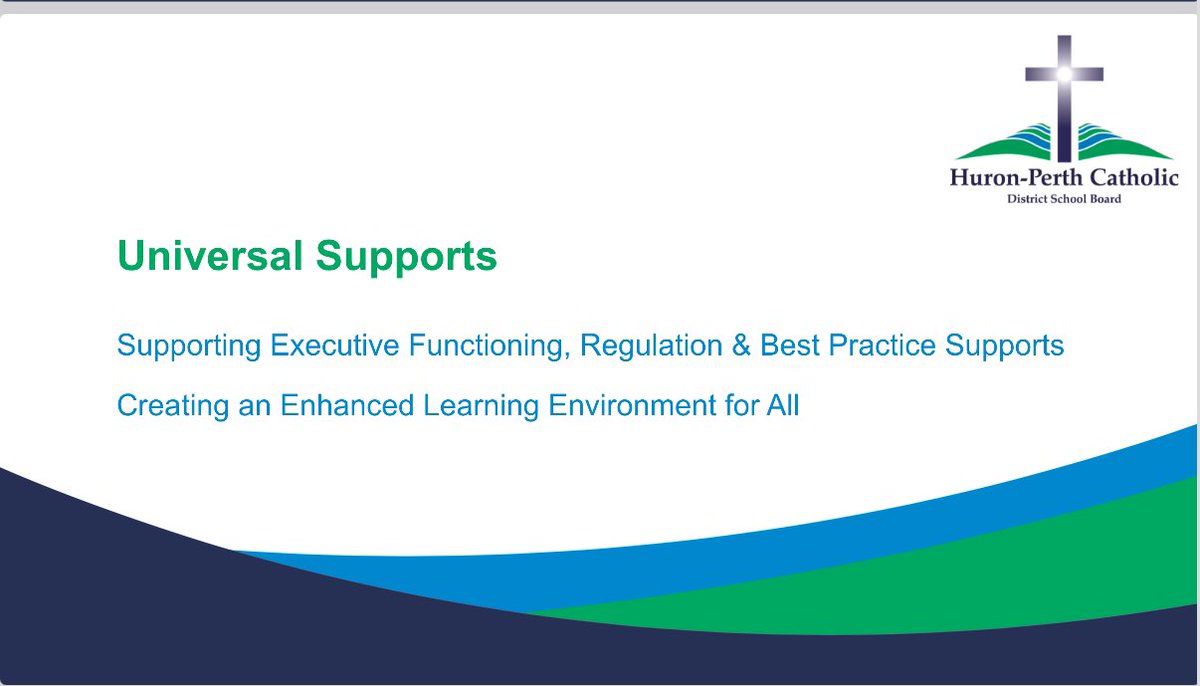 Huron-Perth Catholic
District School Board

Universal Supports

Supporting Executive Functioning, Regulation & Best Practice Supports

Creating an Enhanced Learning Environment for All